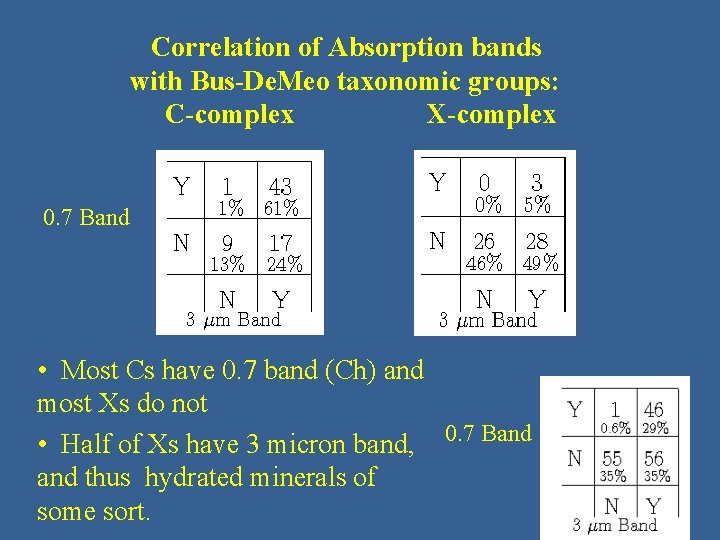 Correlation of Absorption bands with Bus-DeMeo taxonomic groups:

C-complex

X-complex

0.7 Band

| Y | 1 1% | 43 61% |
|---|---|---|
| N | 9 13% | 17 24% |
| | N | Y |

3 $\mu$m Band

| Y | 0 0% | 3 5% |
|---|---|---|
| N | 26 46% | 28 49% |
| | N | Y |

3 $\mu$m Band

• Most Cs have 0.7 band (Ch) and most Xs do not

• Half of Xs have 3 micron band, and thus hydrated minerals of some sort.

0.7 Band

| Y | 1 0.6% | 46 29% |
|---|---|---|
| N | 55 35% | 56 35% |
| | N | Y |

3 $\mu$m Band